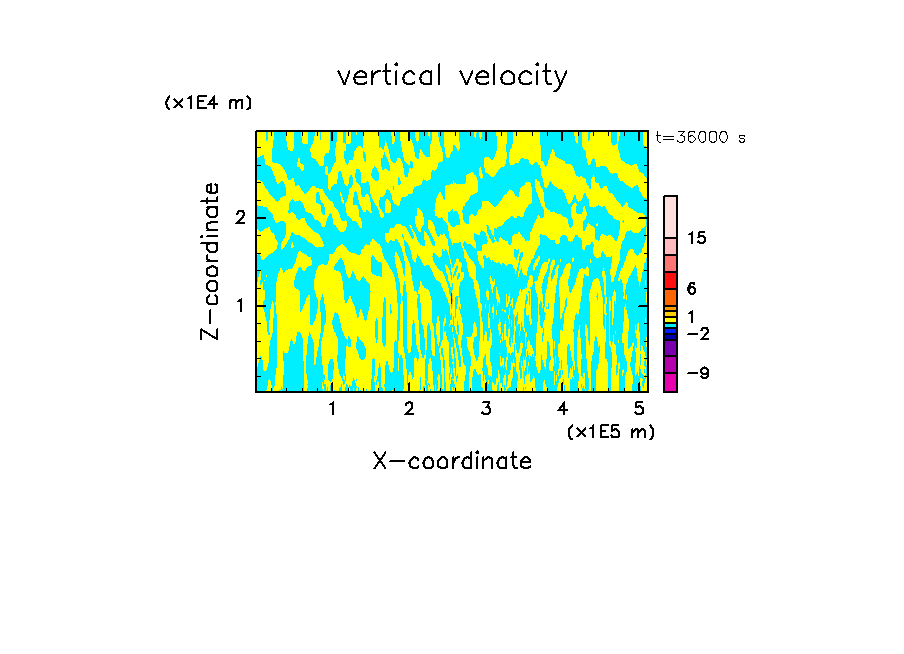 vertical velocity

(x1E4 m)

t=36000 s

Z-coordinate

2

1

15

6

1

−2

−9

1 2 3 4 5

(x1E5 m)

X-coordinate